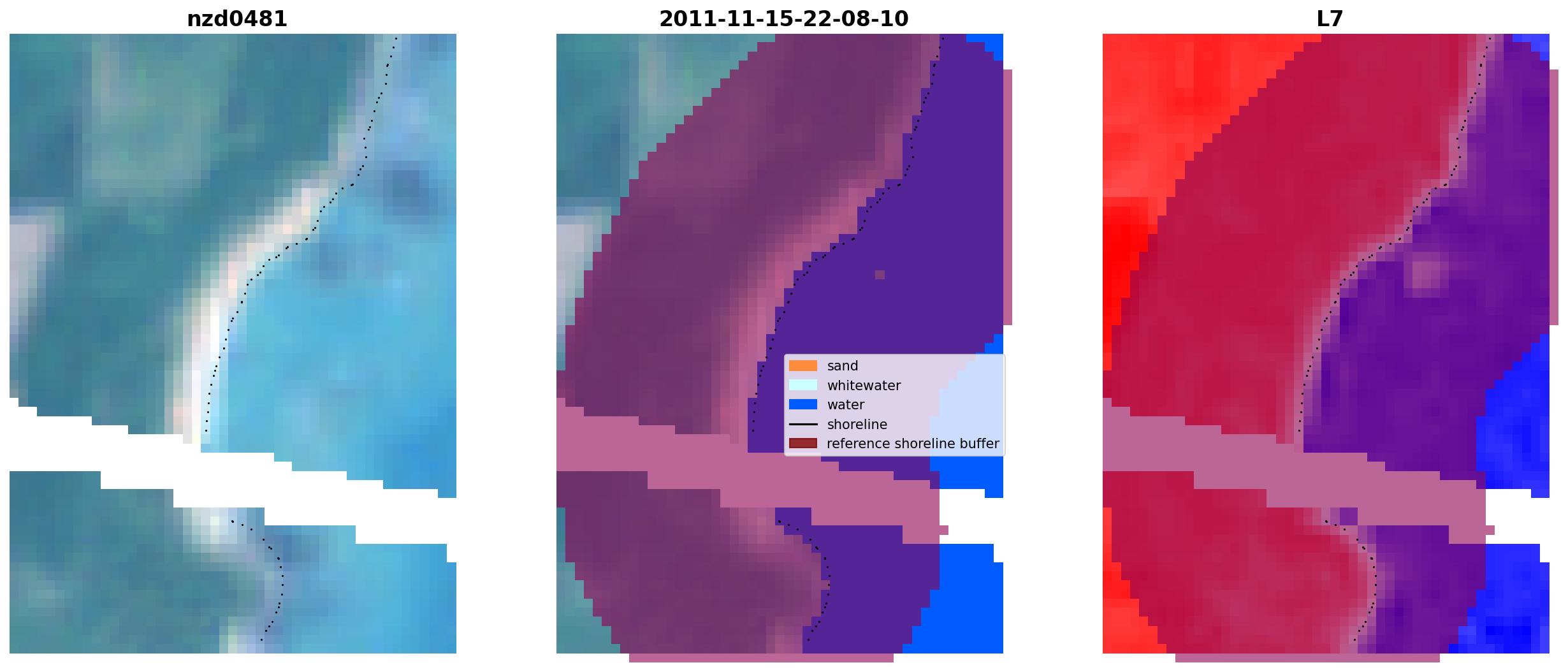 nzd0481

2011-11-15-22-08-10

sand
whitewater
water
shoreline
reference shoreline buffer

L7